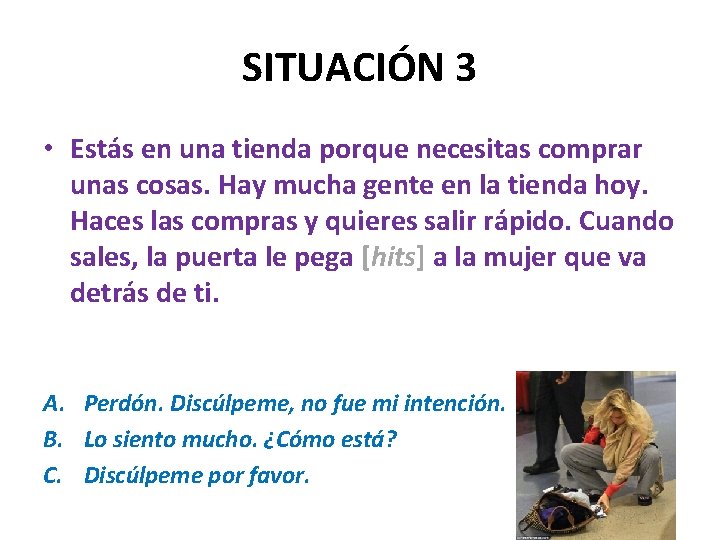 SITUACIÓN 3

• Estás en una tienda porque necesitas comprar unas cosas. Hay mucha gente en la tienda hoy. Haces las compras y quieres salir rápido. Cuando sales, la puerta le pega [hits] a la mujer que va detrás de ti.

A. Perdón. Discúlpeme, no fue mi intención.
B. Lo siento mucho. ¿Cómo está?
C. Discúlpeme por favor.